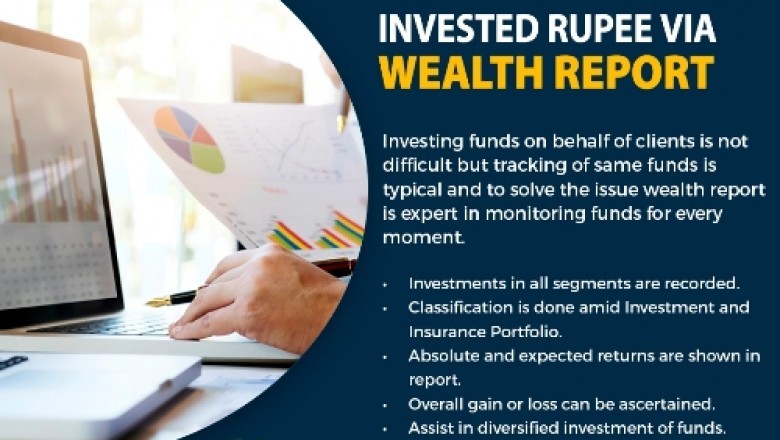 INVESTED RUPEE VIA
WEALTH REPORT

Investing funds on behalf of clients is not difficult but tracking of same funds is typical and to solve the issue wealth report is expert in monitoring funds for every moment.

• Investments in all segments are recorded.
• Classification is done amid Investment and Insurance Portfolio.
• Absolute and expected returns are shown in report.
• Overall gain or loss can be ascertained.
• Assist in diversified investment of funds.